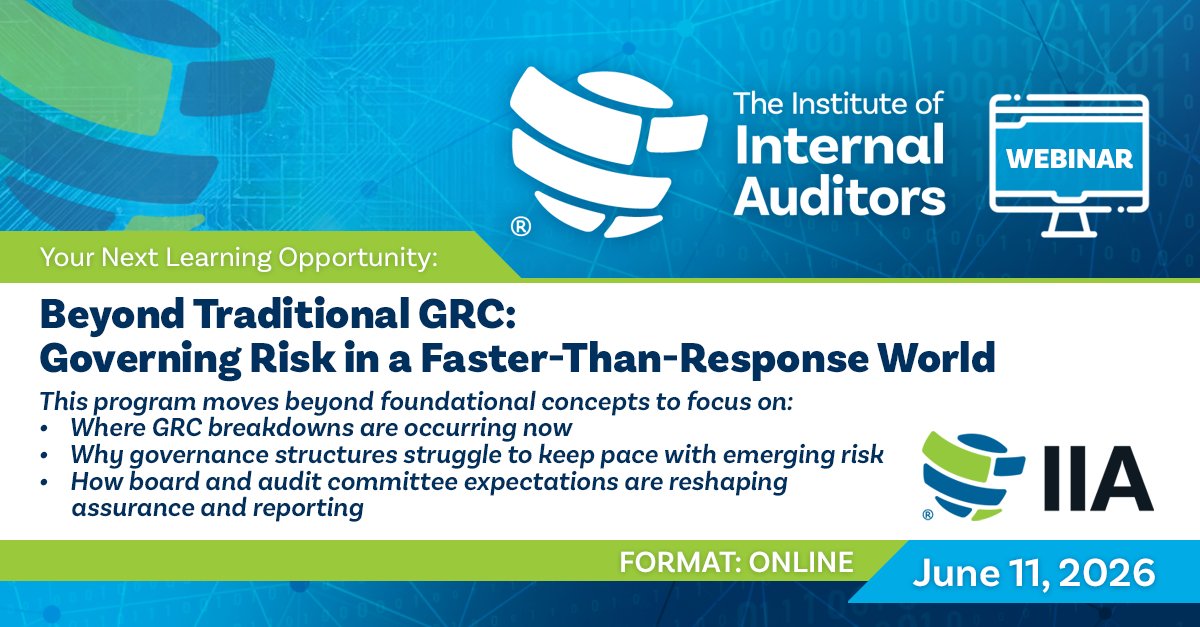 ® The Institute of Internal Auditors

WEBINAR

Your Next Learning Opportunity:

Beyond Traditional GRC: Governing Risk in a Faster-Than-Response World

This program moves beyond foundational concepts to focus on:
• Where GRC breakdowns are occurring now
• Why governance structures struggle to keep pace with emerging risk
• How board and audit committee expectations are reshaping assurance and reporting

® IIA

FORMAT: ONLINE

June 11, 2026